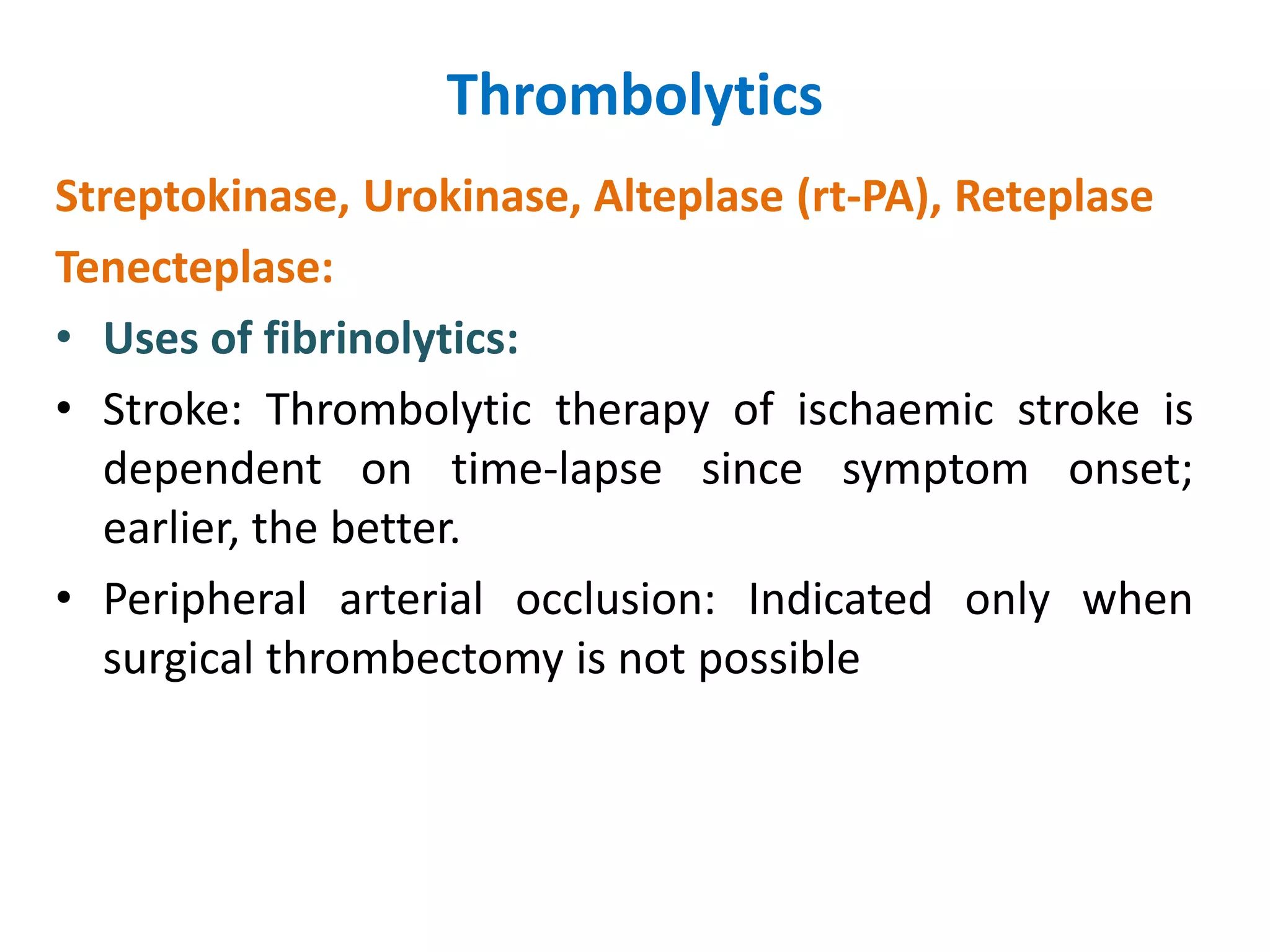 Thrombolytics

Streptokinase, Urokinase, Alteplase (rt-PA), Reteplase

Tenecteplase:

• Uses of fibrinolytics:

• Stroke: Thrombolytic therapy of ischaemic stroke is dependent on time-lapse since symptom onset; earlier, the better.

• Peripheral arterial occlusion: Indicated only when surgical thrombectomy is not possible